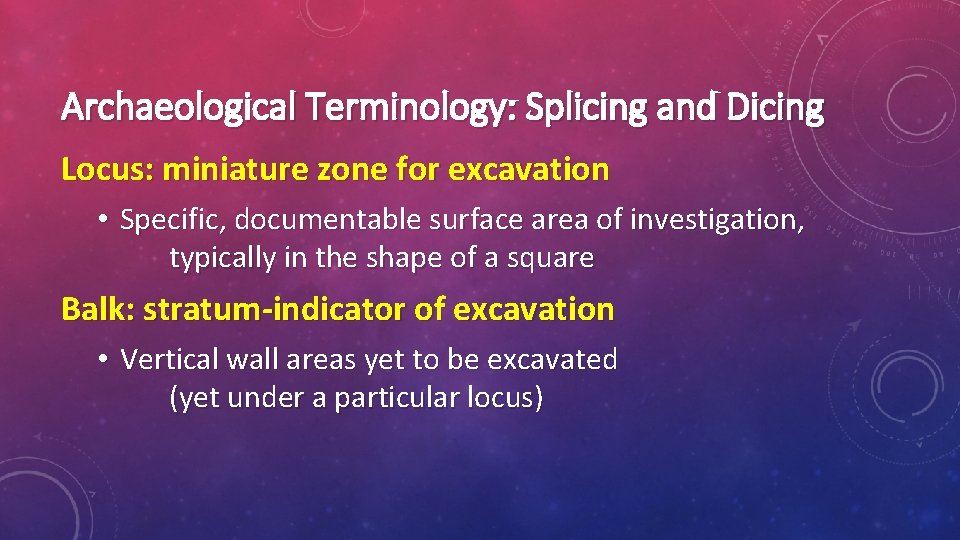 Archaeological Terminology: Splicing and Dicing

Locus: miniature zone for excavation

• Specific, documentable surface area of investigation, typically in the shape of a square

Balk: stratum-indicator of excavation

• Vertical wall areas yet to be excavated (yet under a particular locus)